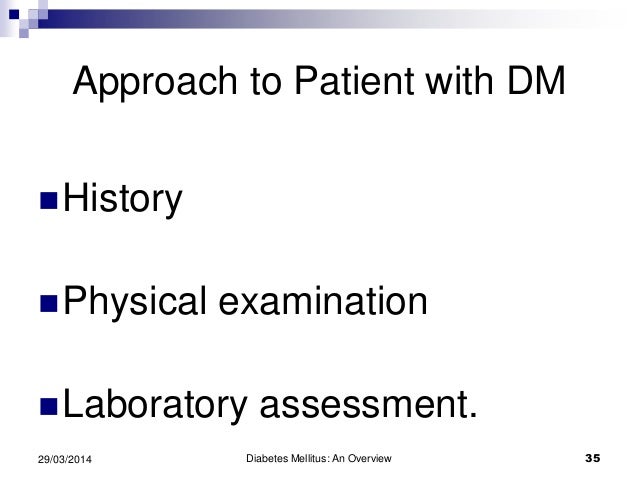 Approach to Patient with DM

History

Physical examination

Laboratory assessment.

29/03/2014

Diabetes Mellitus: An Overview

35